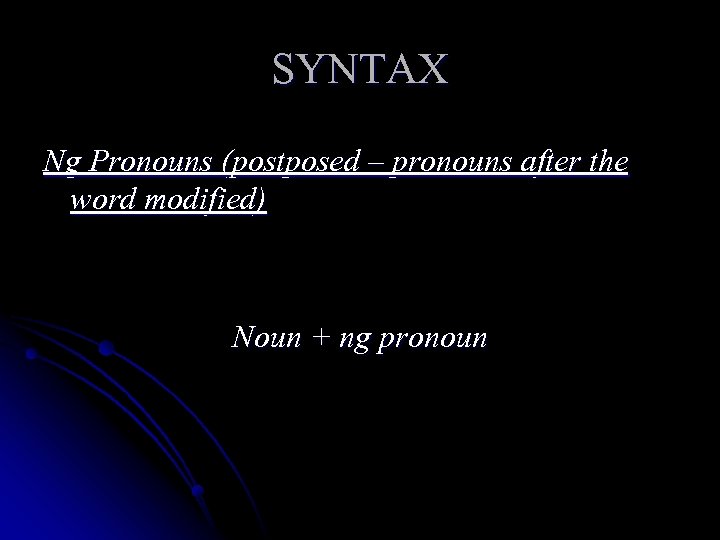 SYNTAX

Ng Pronouns (postposed – pronouns after the word modified)

Noun + ng pronoun